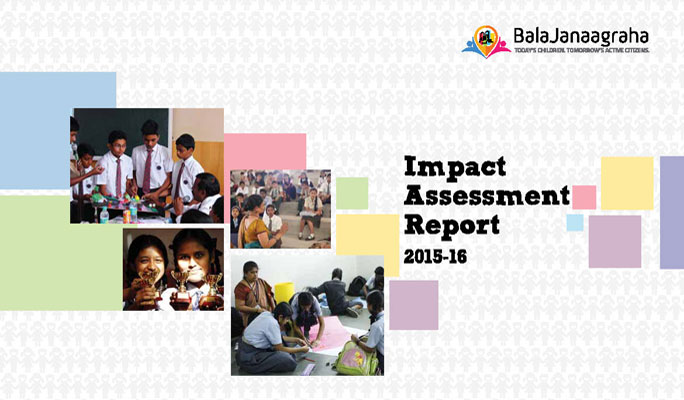 BalaJanaagraha
TODAY'S CHILDREN. TOMORROW'S ACTIVE CITIZENS.

Impact Assessment Report
2015-16